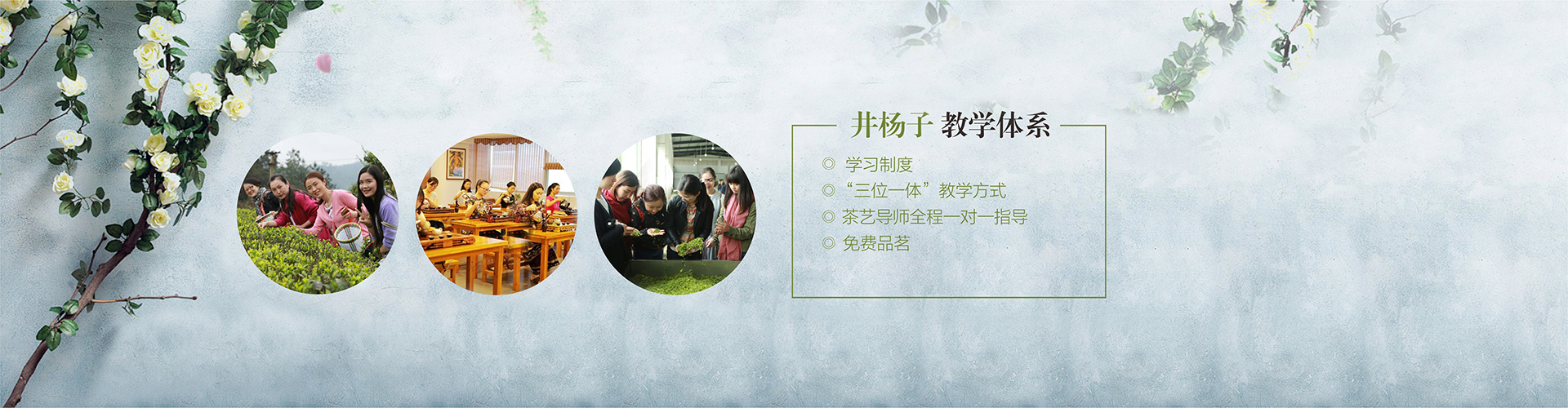 井杨子 教学体系

◎ 学习制度
◎ “三位一体”教学方式
◎ 茶艺导师全程一对一指导
◎ 免费品茗